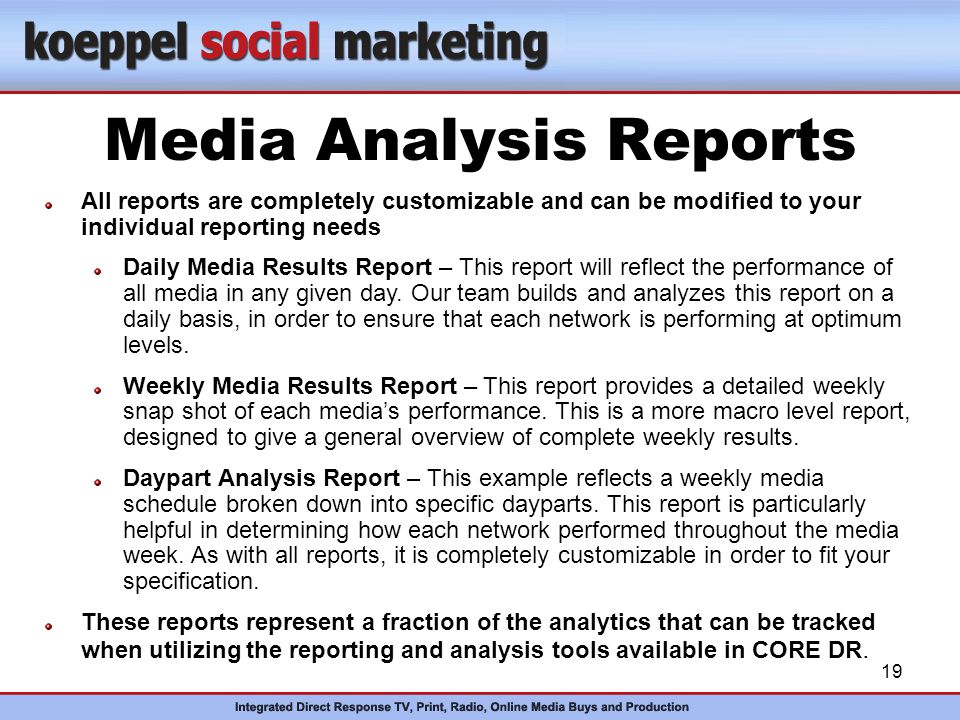 koeppel social marketing

Media Analysis Reports

All reports are completely customizable and can be modified to your individual reporting needs

Daily Media Results Report – This report will reflect the performance of all media in any given day. Our team builds and analyzes this report on a daily basis, in order to ensure that each network is performing at optimum levels.

Weekly Media Results Report – This report provides a detailed weekly snap shot of each media's performance. This is a more macro level report, designed to give a general overview of complete weekly results.

Daypart Analysis Report – This example reflects a weekly media schedule broken down into specific dayparts. This report is particularly helpful in determining how each network performed throughout the media week. As with all reports, it is completely customizable in order to fit your specification.

These reports represent a fraction of the analytics that can be tracked when utilizing the reporting and analysis tools available in CORE DR.

19

Integrated Direct Response TV, Print, Radio, Online Media Buys and Production